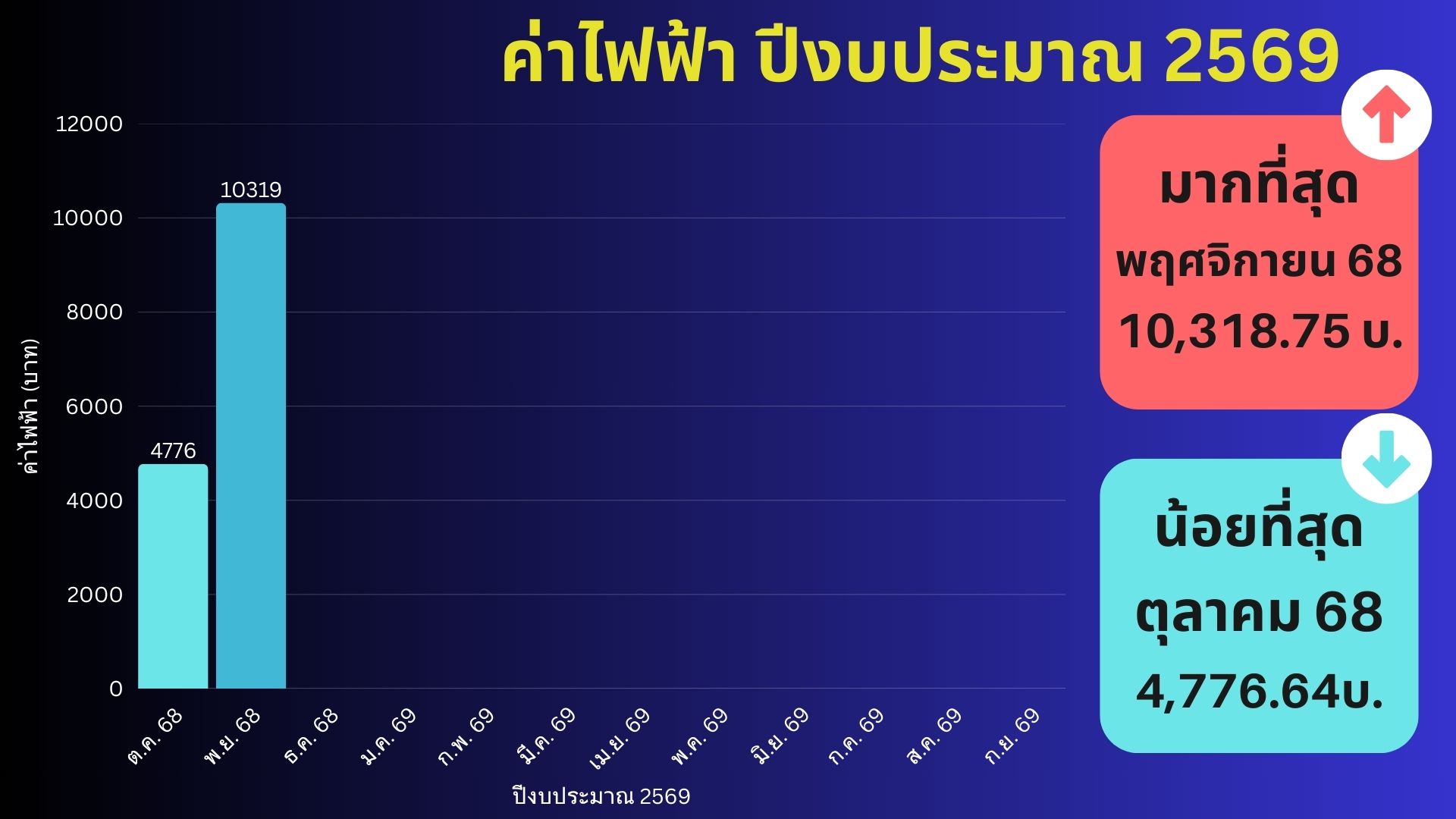 ค่าไฟฟ้า ปีงบประมาณ 2569

ค่าไฟฟ้า (บาท)

12000
10000
8000
6000
4000
2000
0

4776
10319

ต.ค. 68
พ.ย. 68
ธ.ค. 68
ม.ค. 69
ก.พ. 69
มี.ค. 69
เม.ย. 69
พ.ค. 69
มิ.ย. 69
ก.ค. 69
ส.ค. 69
ก.ย. 69

ปีงบประมาณ 2569

มากที่สุด
พฤศจิกายน 68
10,318.75 บ.

น้อยที่สุด
ตุลาคม 68
4,776.64บ.